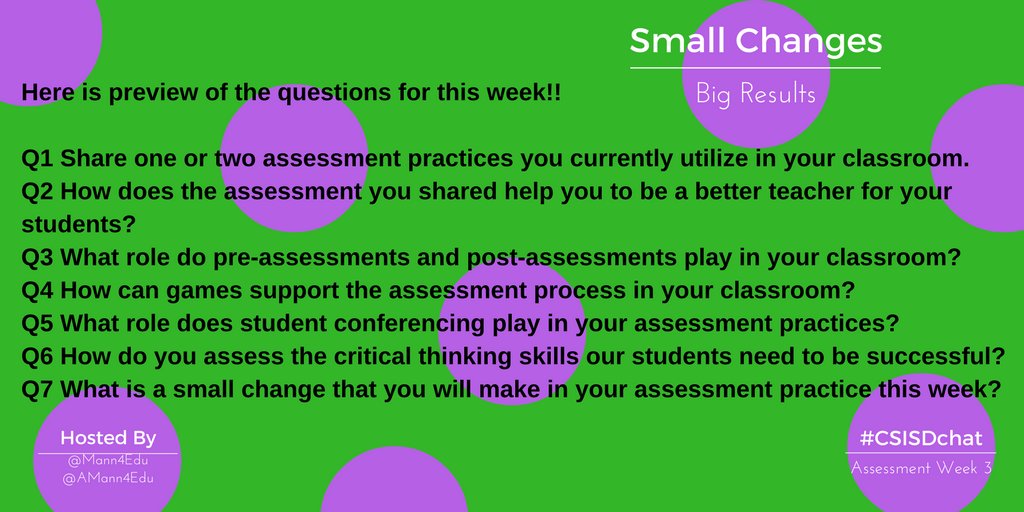 Small Changes

Big Results

Here is preview of the questions for this week!!

Q1 Share one or two assessment practices you currently utilize in your classroom.
Q2 How does the assessment you shared help you to be a better teacher for your students?
Q3 What role do pre-assessments and post-assessments play in your classroom?
Q4 How can games support the assessment process in your classroom?
Q5 What role does student conferencing play in your assessment practices?
Q6 How do you assess the critical thinking skills our students need to be successful?
Q7 What is a small change that you will make in your assessment practice this week?

Hosted By
@Mann4Edu
@AMann4Edu

#CSISDchat
Assessment Week 3